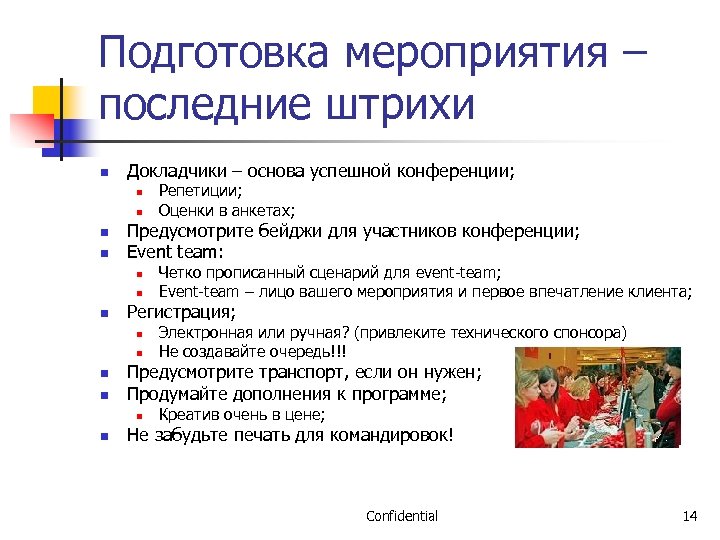 Подготовка мероприятия – последние штрихи

- Докладчики – основа успешной конференции;
  - Репетиции;
  - Оценки в анкетах;
- Предусмотрите бейджи для участников конференции;
- Event team:
  - Четко прописанный сценарий для event-team;
  - Event-team – лицо вашего мероприятия и первое впечатление клиента;
- Регистрация;
  - Электронная или ручная? (привлеките технического спонсора)
  - Не создавайте очередь!!!
- Предусмотрите транспорт, если он нужен;
- Продумайте дополнения к программе;
  - Креатив очень в цене;
- Не забудьте печать для командировок!

Confidential

14